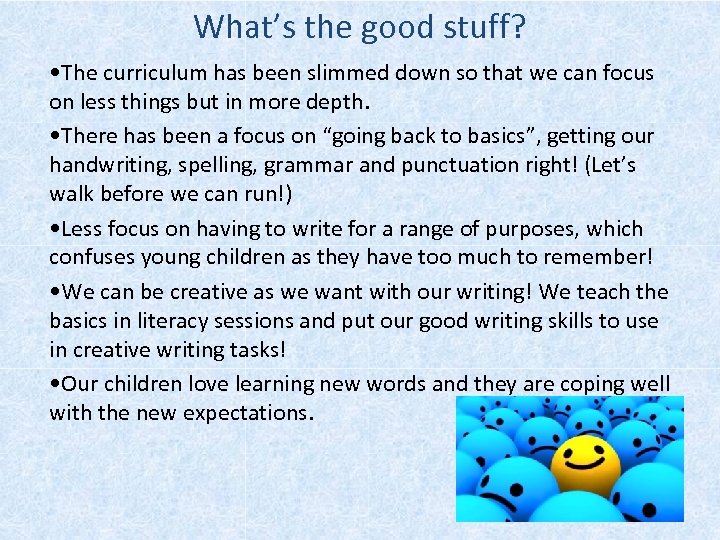 What’s the good stuff?

•The curriculum has been slimmed down so that we can focus on less things but in more depth.

•There has been a focus on “going back to basics”, getting our handwriting, spelling, grammar and punctuation right! (Let’s walk before we can run!)

•Less focus on having to write for a range of purposes, which confuses young children as they have too much to remember!

•We can be creative as we want with our writing! We teach the basics in literacy sessions and put our good writing skills to use in creative writing tasks!

•Our children love learning new words and they are coping well with the new expectations.